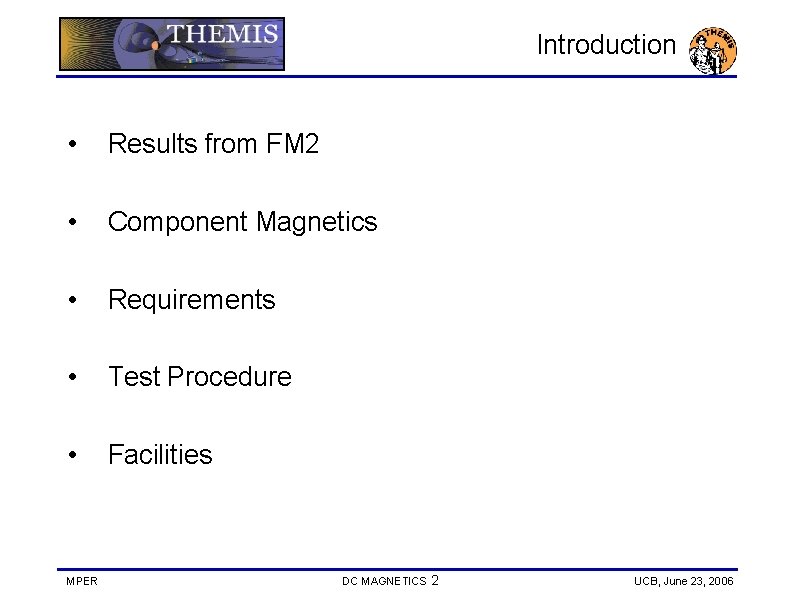 THEMIS

Introduction

THEMIS

• Results from FM2

• Component Magnetics

• Requirements

• Test Procedure

• Facilities

MPER

DC MAGNETICS 2

UCB, June 23, 2006